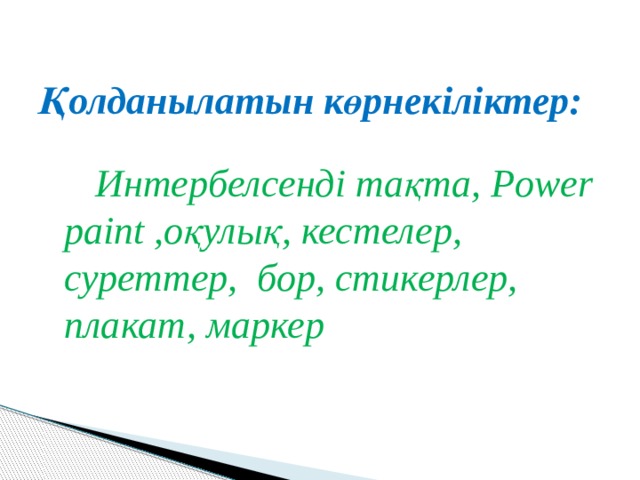 Қолданылатын көрнекіліктер:

Интербелсенді тақта, Power paint ,оқулық, кестелер, суреттер,  бор, стикерлер, плакат, маркер